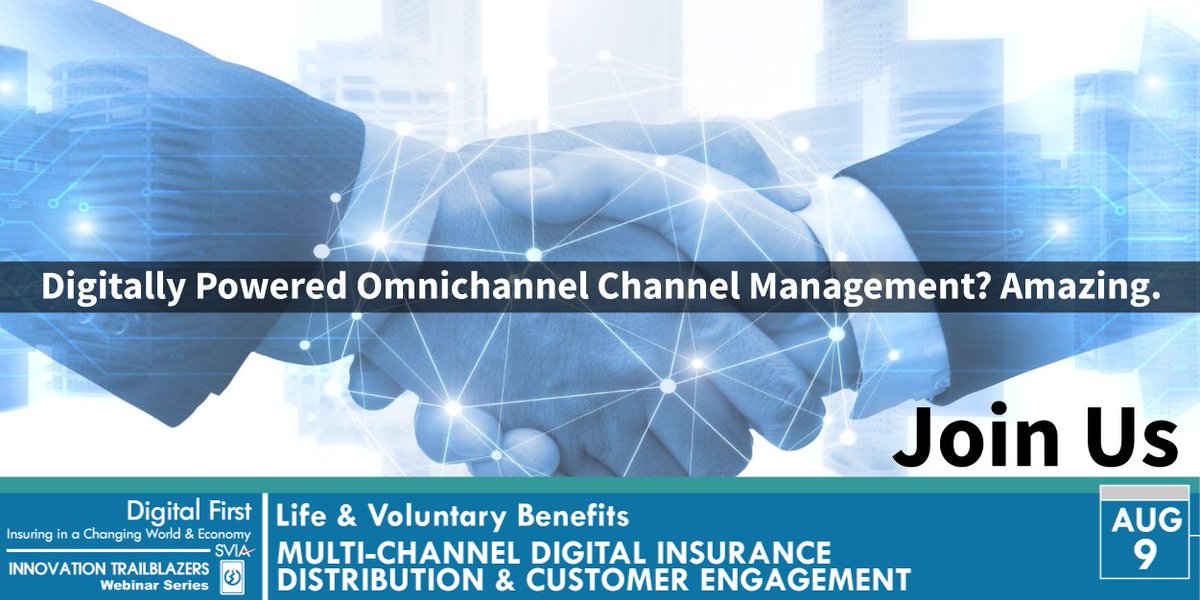 Digitally Powered Omnichannel Channel Management? Amazing.

Join Us

Digital First
Insuring in a Changing World & Economy
SVIA
INNOVATION TRAILBLAZERS
Webinar Series

Life & Voluntary Benefits
MULTI-CHANNEL DIGITAL INSURANCE DISTRIBUTION & CUSTOMER ENGAGEMENT

AUG
9